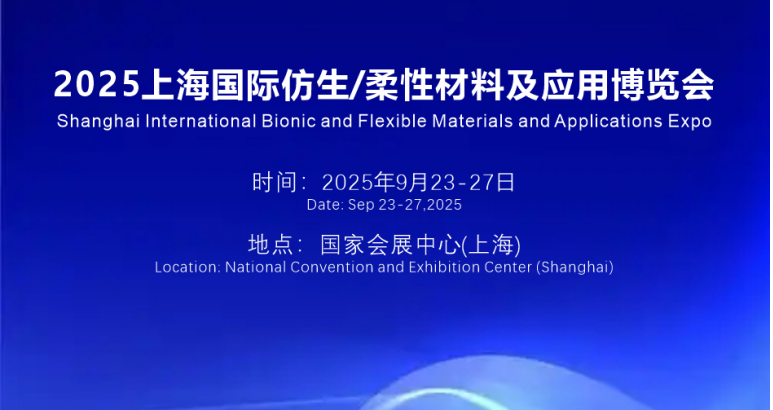 2025上海国际仿生/柔性材料及应用博览会
Shanghai International Bionic and Flexible Materials and Applications Expo

时间：2025年9月23-27日
Date: Sep 23-27,2025

地点：国家会展中心(上海)
Location: National Convention and Exhibition Center (Shanghai)